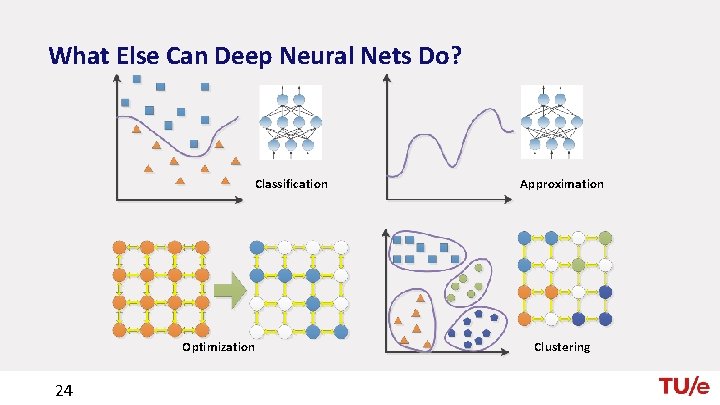 What Else Can Deep Neural Nets Do?

Classification

Approximation

Optimization

Clustering

24

TU/e